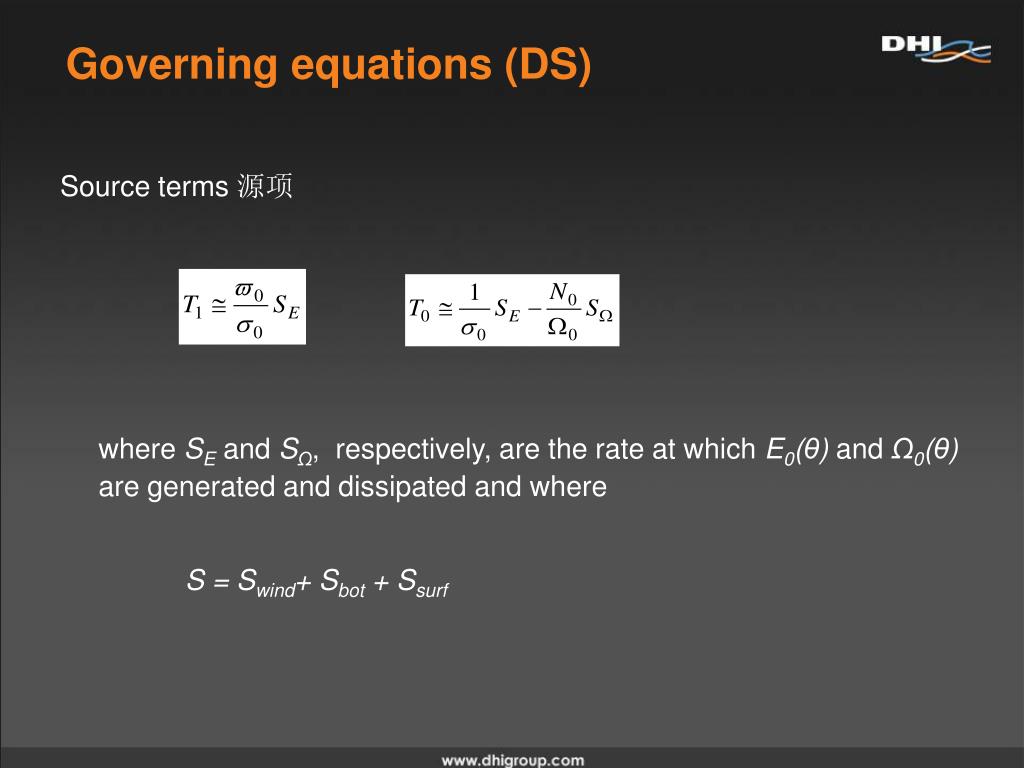 Governing equations (DS)

DHI

Source terms 源项

$T_1 \cong \frac{\varpi_0}{\sigma_0} S_E$

$T_0 \cong \frac{1}{\sigma_0} S_E - \frac{N_0}{\Omega_0} S_\Omega$

where $S_E$ and $S_\Omega$, respectively, are the rate at which $E_0(\theta)$ and $\Omega_0(\theta)$ are generated and dissipated and where

$S = S_{wind} + S_{bot} + S_{surf}$

www.dhigroup.com